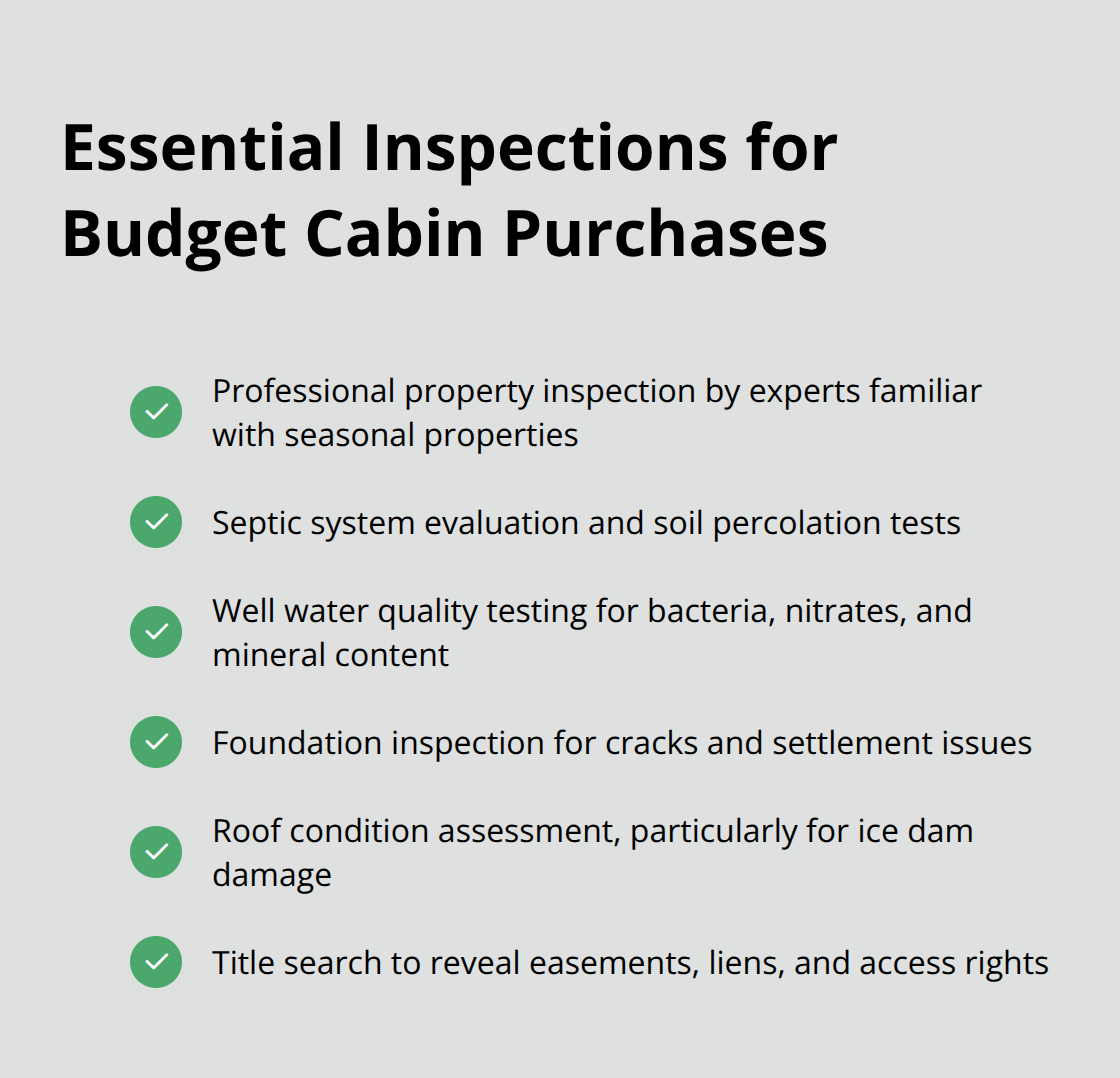 Essential Inspections for Budget Cabin Purchases

Professional property inspection by experts familiar with seasonal properties

Septic system evaluation and soil percolation tests

Well water quality testing for bacteria, nitrates, and mineral content

Foundation inspection for cracks and settlement issues

Roof condition assessment, particularly for ice dam damage

Title search to reveal easements, liens, and access rights